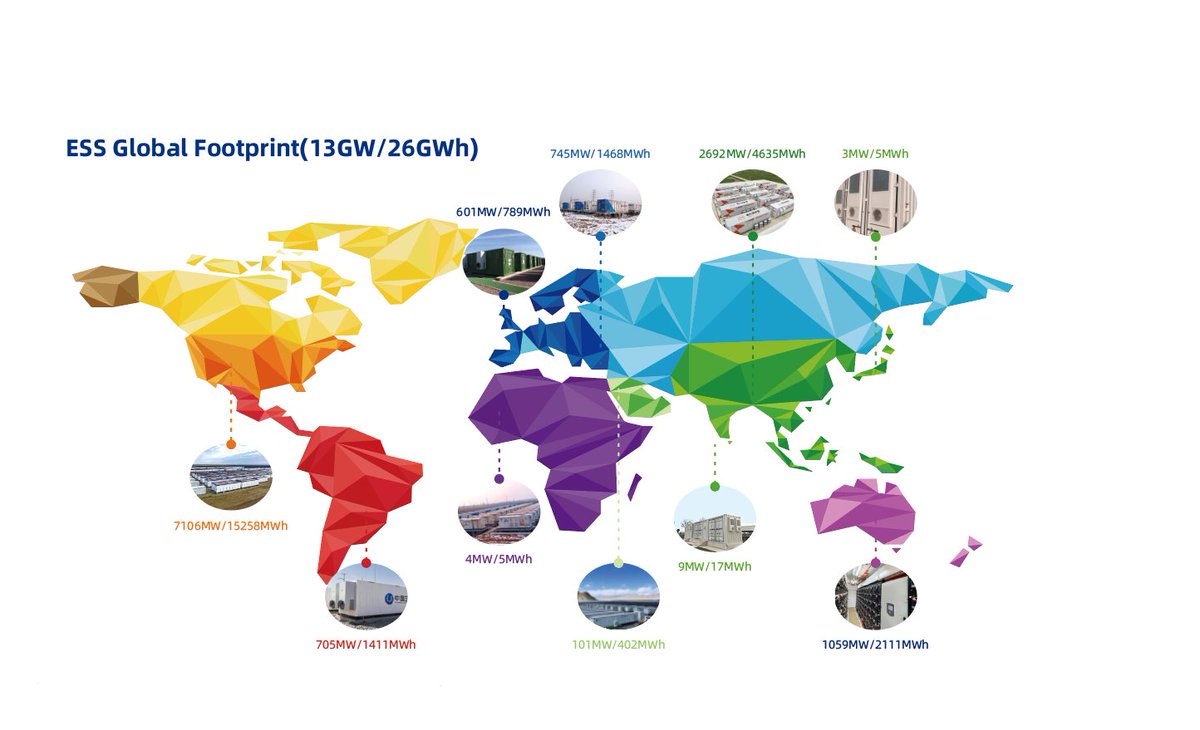 ESS Global Footprint(13GW/26GWh)

745MW/1468MWh

2692MW/4635MWh

3MW/5MWh

601MW/789MWh

7106MW/15258MWh

4MW/5MWh

9MW/17MWh

705MW/1411MWh

101MW/402MWh

1059MW/2111MWh